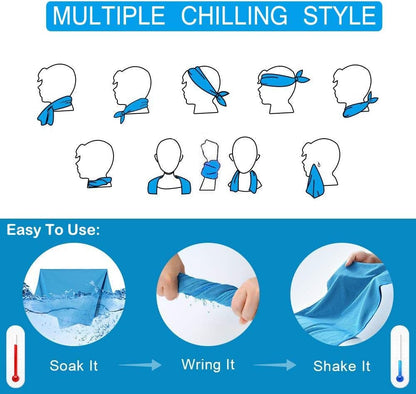 MULTIPLE CHILLING STYLE

Easy To Use:

Soak It

Wring It

Shake It